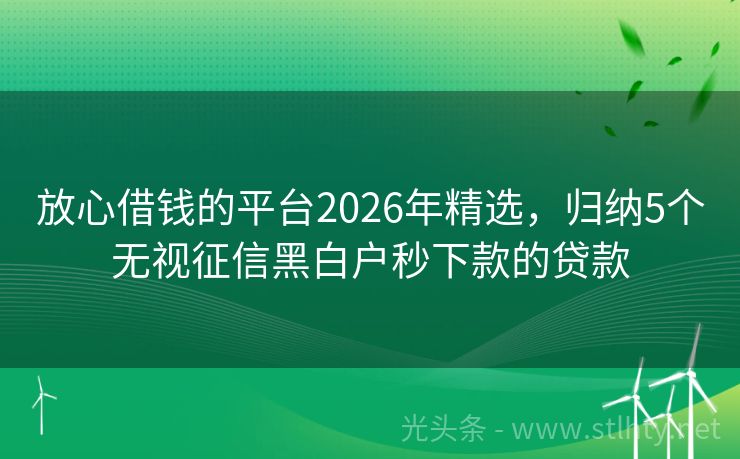 放心借钱的平台2026年精选，归纳5个无视征信黑白户秒下款的贷款

光头条 - www.stlhty.net